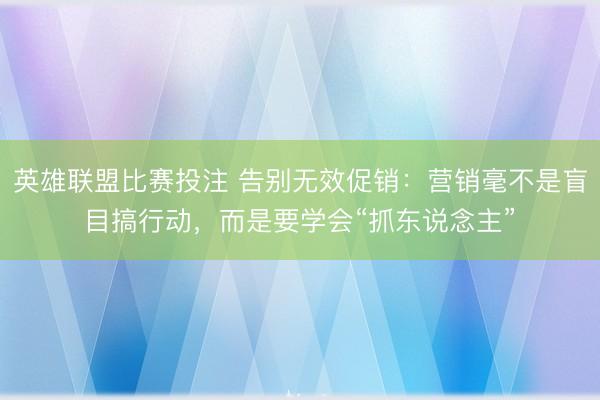 英雄联盟比赛投注 告别无效促销：营销毫不是盲目搞行动，而是要学会“抓东说念主”